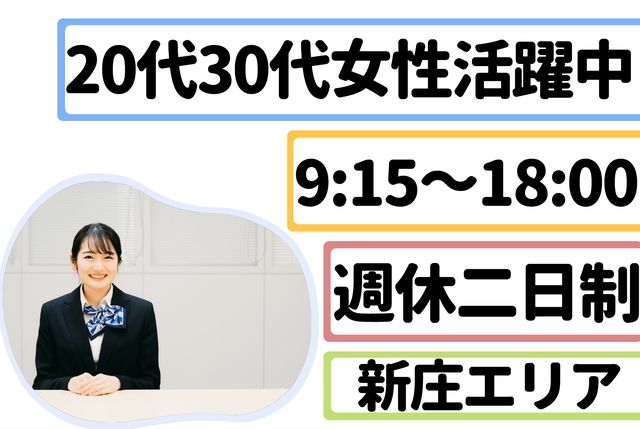 20代30代女性活躍中

9:15～18:00

週休二日制

新庄エリア